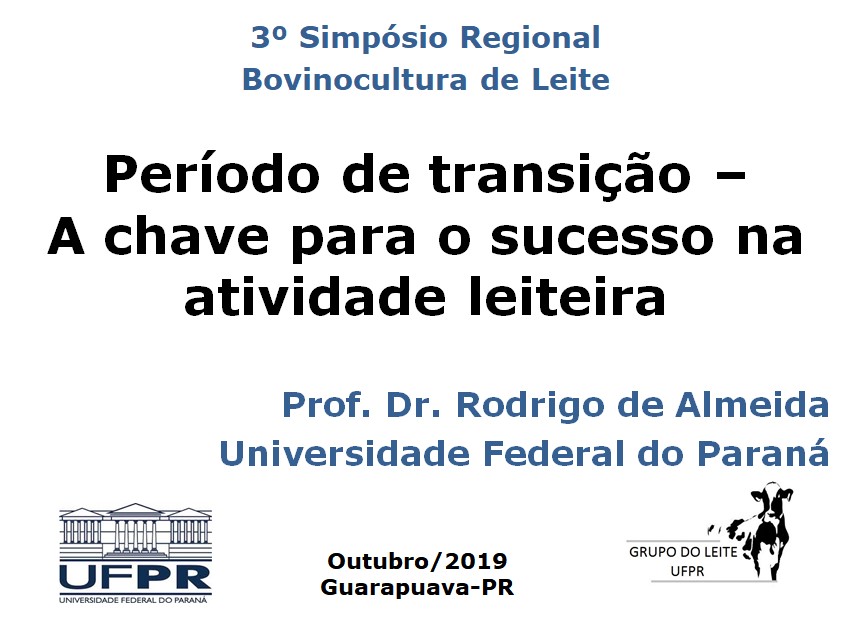 3º Simpósio Regional
Bovinocultura de Leite

Período de transição –
A chave para o sucesso na
atividade leiteira

Prof. Dr. Rodrigo de Almeida
Universidade Federal do Paraná

UFPR
UNIVERSIDADE FEDERAL DO PARANÁ

Outubro/2019
Guarapuava-PR

GRUPO DO LEITE
UFPR